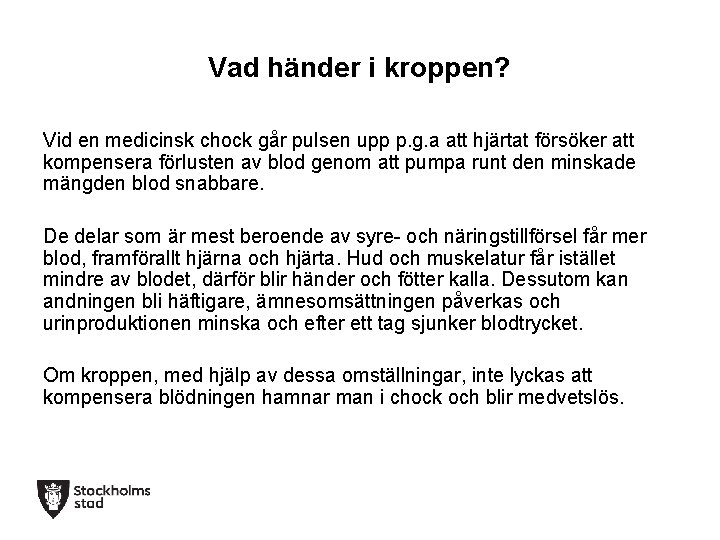 Vad händer i kroppen?

Vid en medicinsk chock går pulsen upp p.g.a att hjärtat försöker att kompensera förlusten av blod genom att pumpa runt den minskade mängden blod snabbare.

De delar som är mest beroende av syre- och näringstillförsel får mer blod, framförallt hjärna och hjärta. Hud och muskelatur får istället mindre av blodet, därför blir händer och fötter kalla. Dessutom kan andningen bli häftigare, ämnesomsättningen påverkas och urinproduktionen minska och efter ett tag sjunker blodtrycket.

Om kroppen, med hjälp av dessa omställningar, inte lyckas att kompensera blödningen hamnar man i chock och blir medvetslös.

Stockholms stad